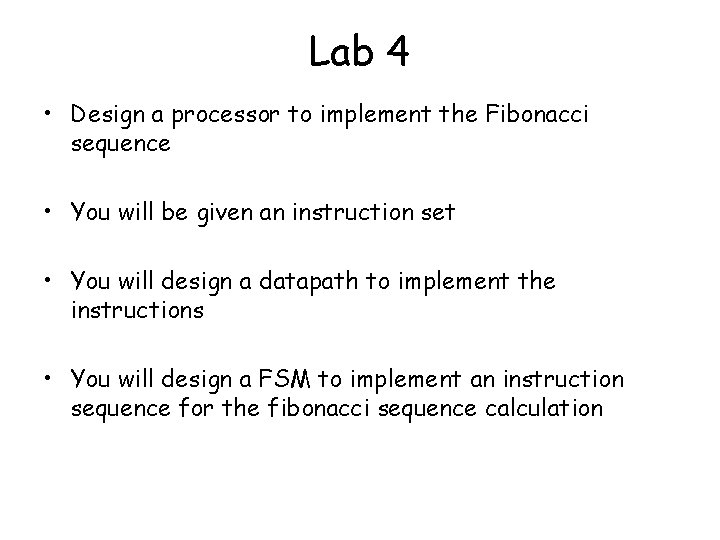 Lab 4

• Design a processor to implement the Fibonacci sequence

• You will be given an instruction set

• You will design a datapath to implement the instructions

• You will design a FSM to implement an instruction sequence for the fibonacci sequence calculation